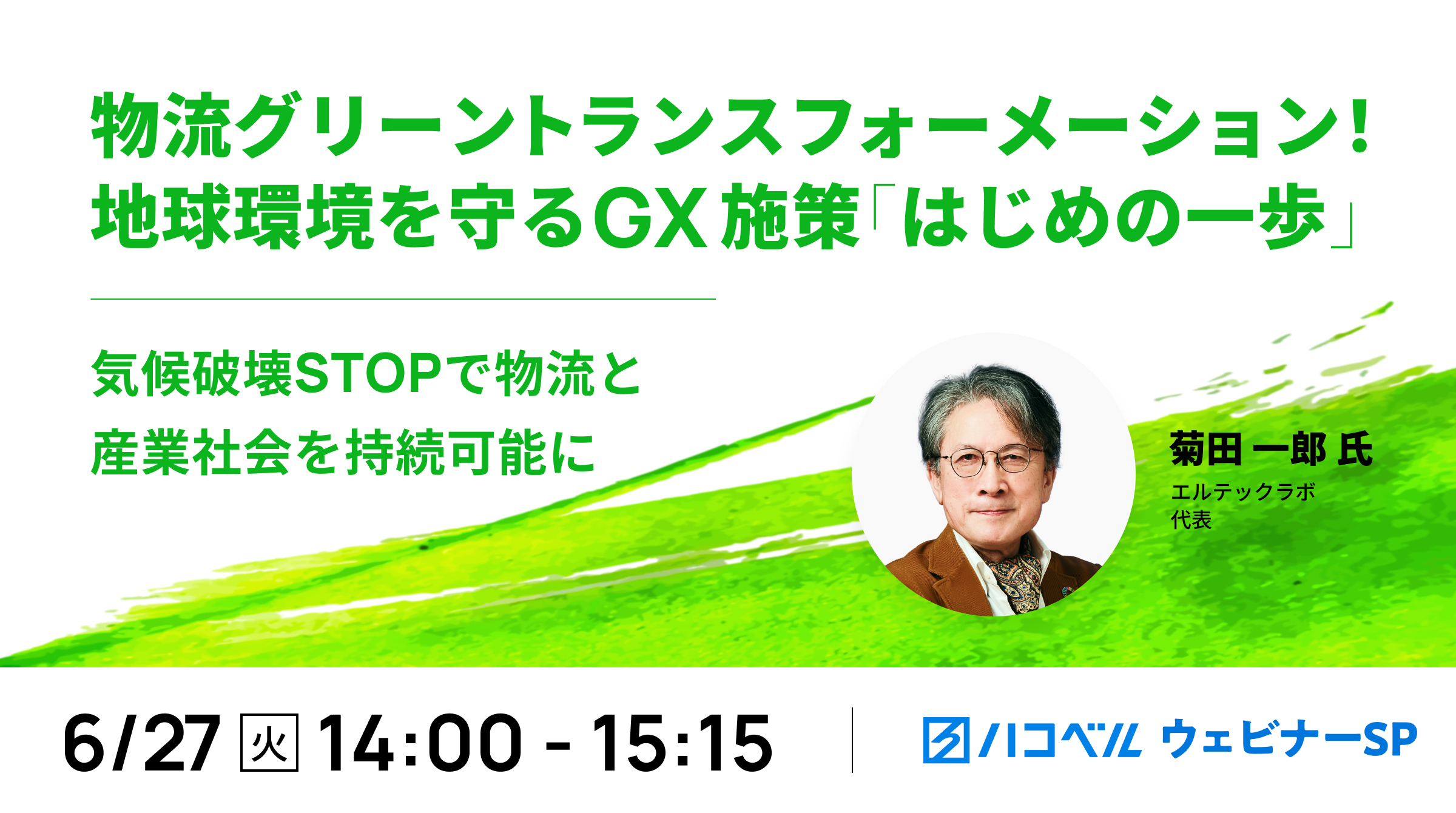 物流グリーントランスフォーメーション!
地球環境を守るGX施策「はじめの一歩」

気候破壊STOPで物流と
産業社会を持続可能に

菊田 一郎 氏
エルテックラボ
代表

6/27 火 14:00 - 15:15

ハコベル ウェビナーSP